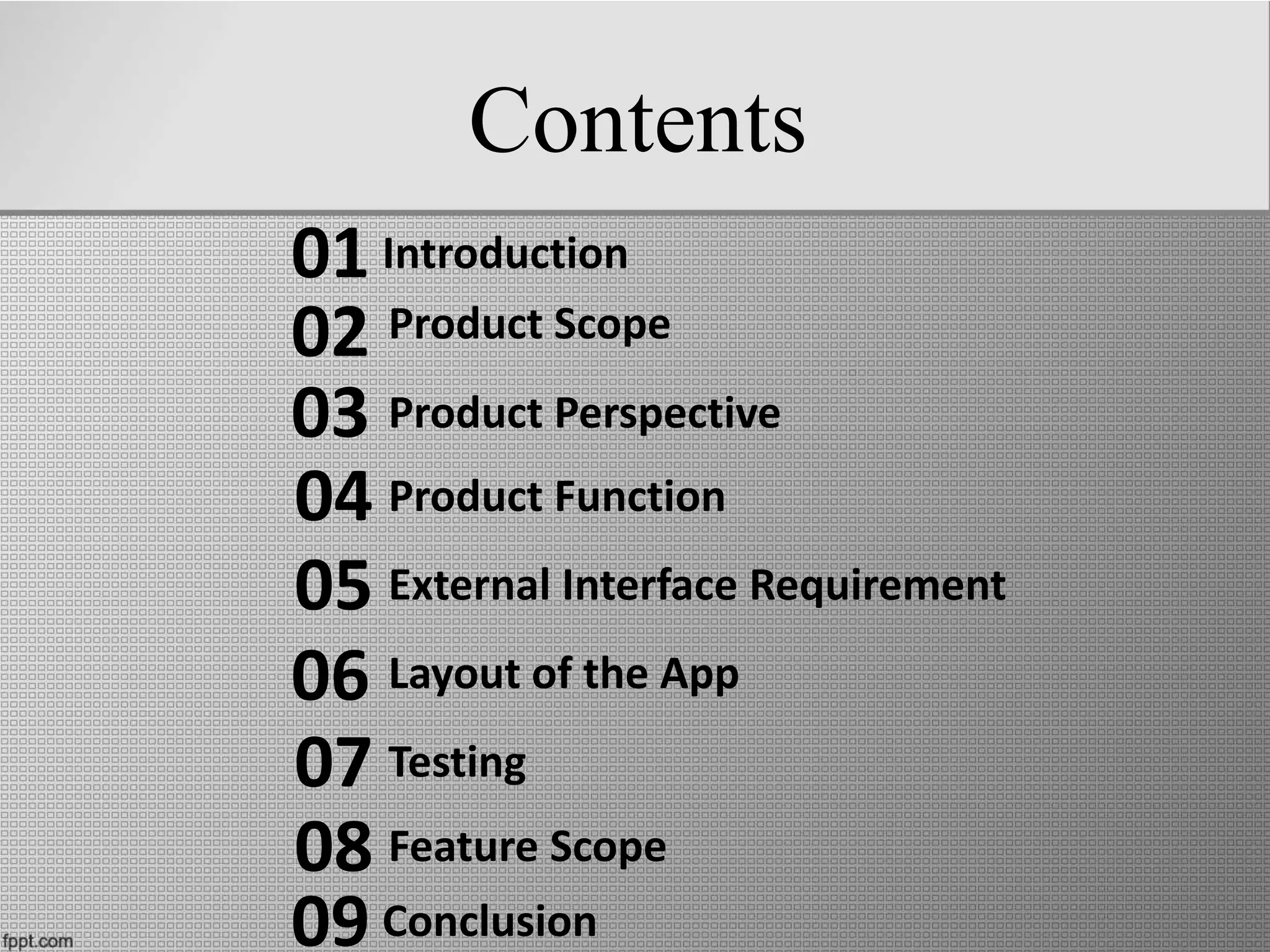 Contents

01 Introduction
02 Product Scope
03 Product Perspective
04 Product Function
05 External Interface Requirement
06 Layout of the App
07 Testing
08 Feature Scope
09 Conclusion

fppt.com